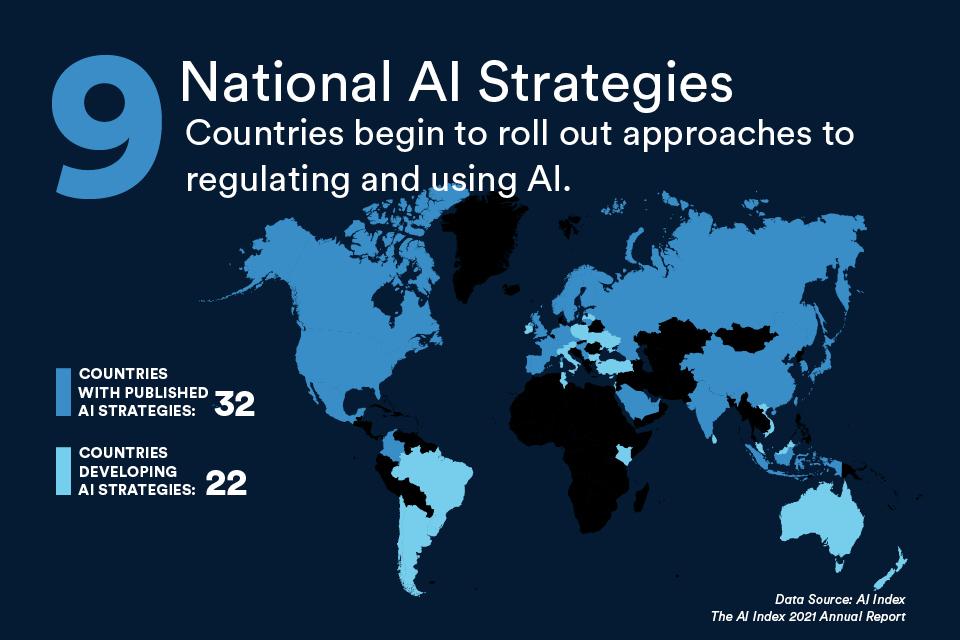 9 National AI Strategies

Countries begin to roll out approaches to regulating and using AI.

COUNTRIES WITH PUBLISHED AI STRATEGIES: 32

COUNTRIES DEVELOPING AI STRATEGIES: 22

Data Source: AI Index
The AI Index 2021 Annual Report